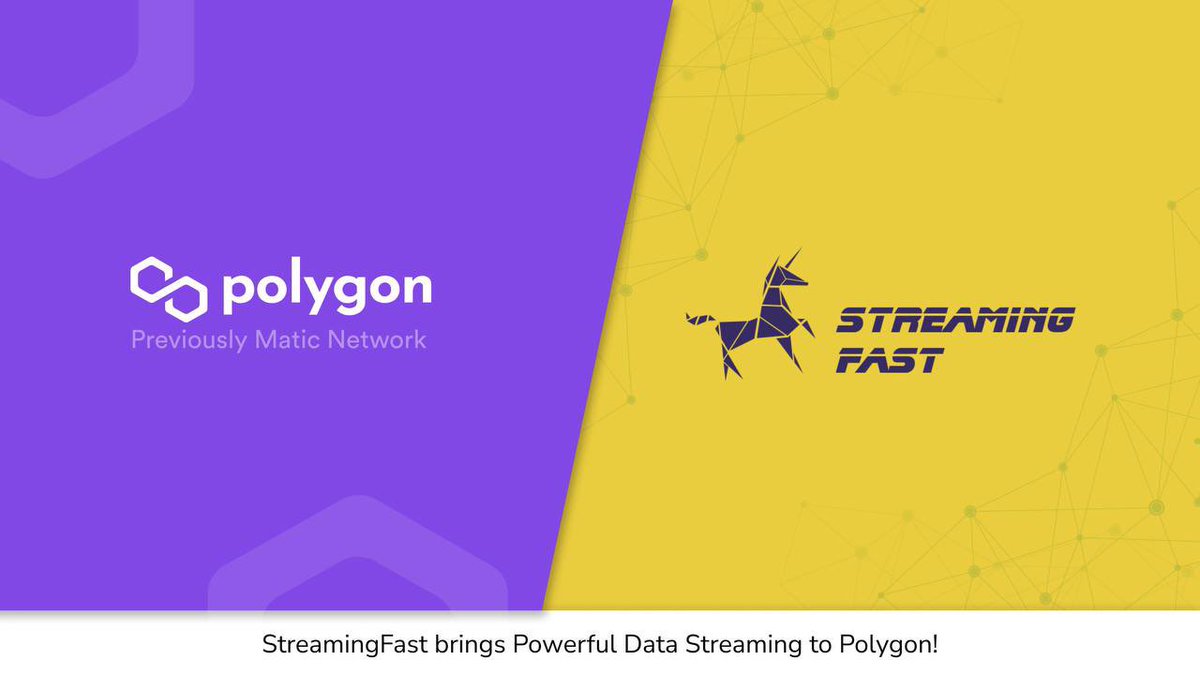 polygon
Previously Matic Network

STREAMING FAST

StreamingFast brings Powerful Data Streaming to Polygon!